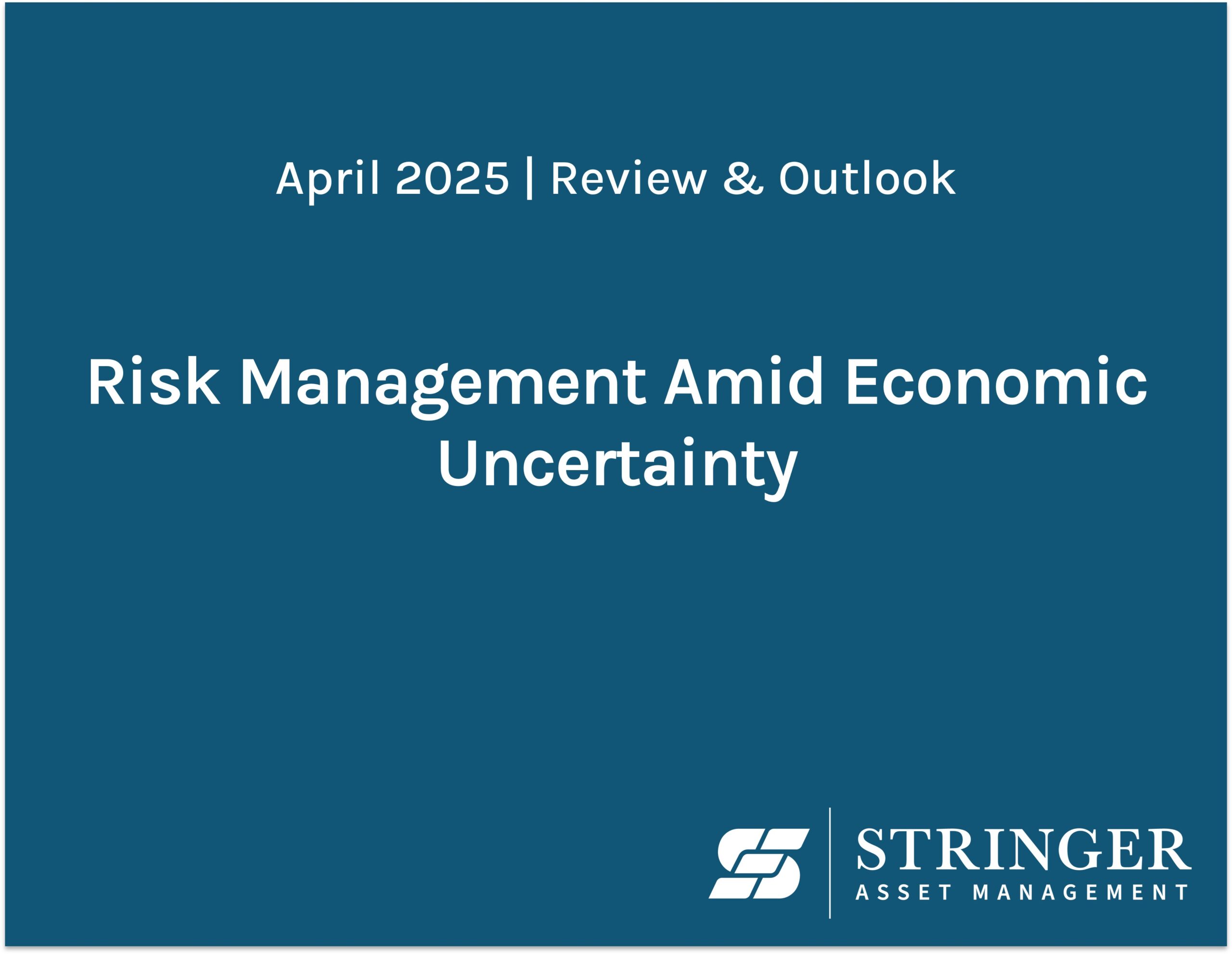 April 2025 | Review & Outlook

Risk Management Amid Economic Uncertainty

STRINGER
ASSET MANAGEMENT